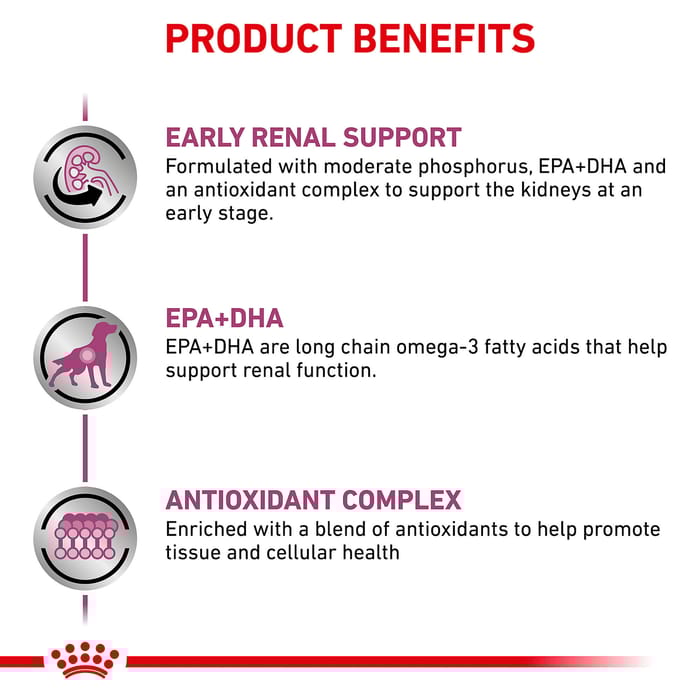 PRODUCT BENEFITS

EARLY RENAL SUPPORT
Formulated with moderate phosphorus, EPA+DHA and an antioxidant complex to support the kidneys at an early stage.

EPA+DHA
EPA+DHA are long chain omega-3 fatty acids that help support renal function.

ANTIOXIDANT COMPLEX
Enriched with a blend of antioxidants to help promote tissue and cellular health